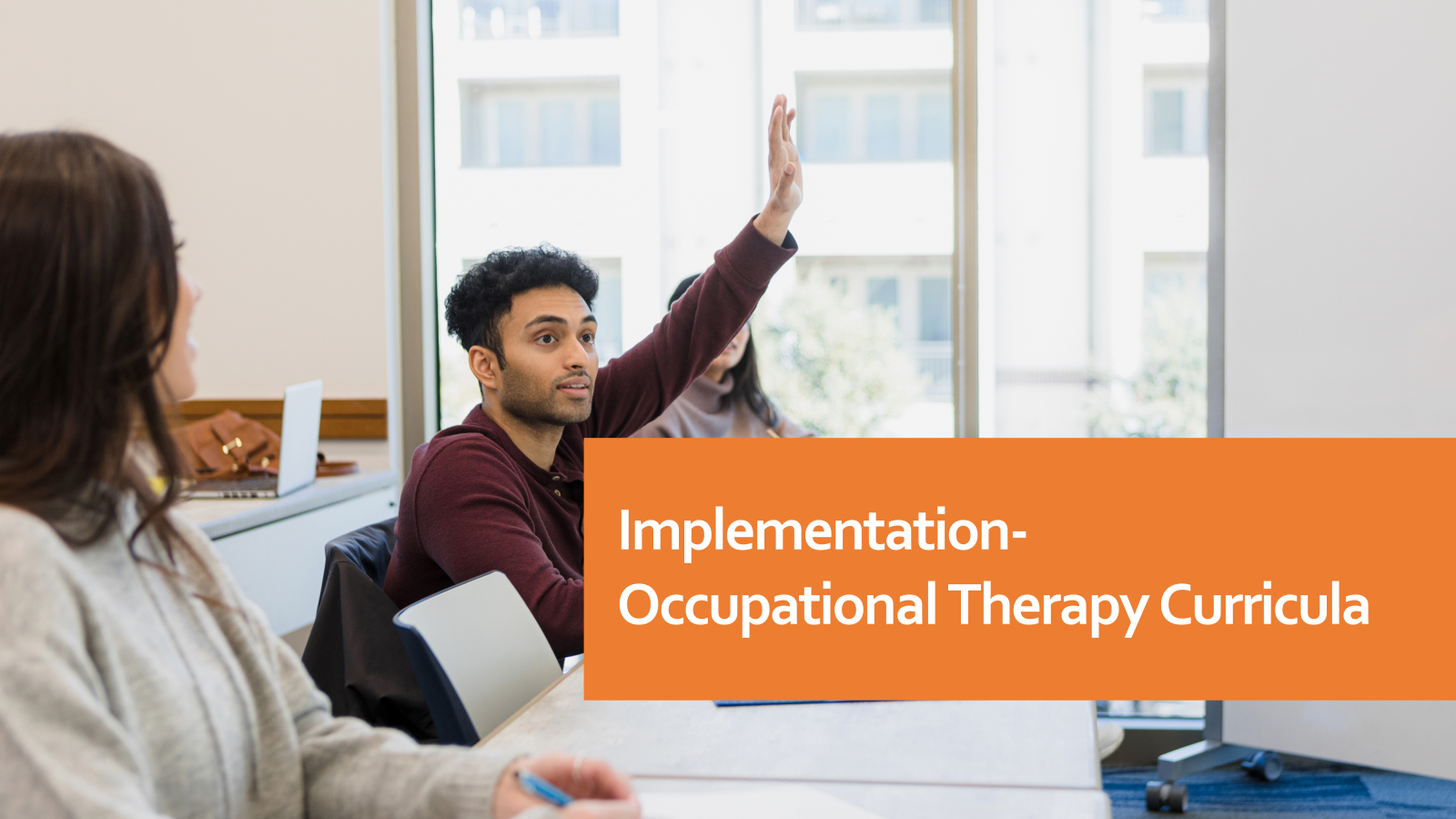 Implementation-
Occupational Therapy Curricula